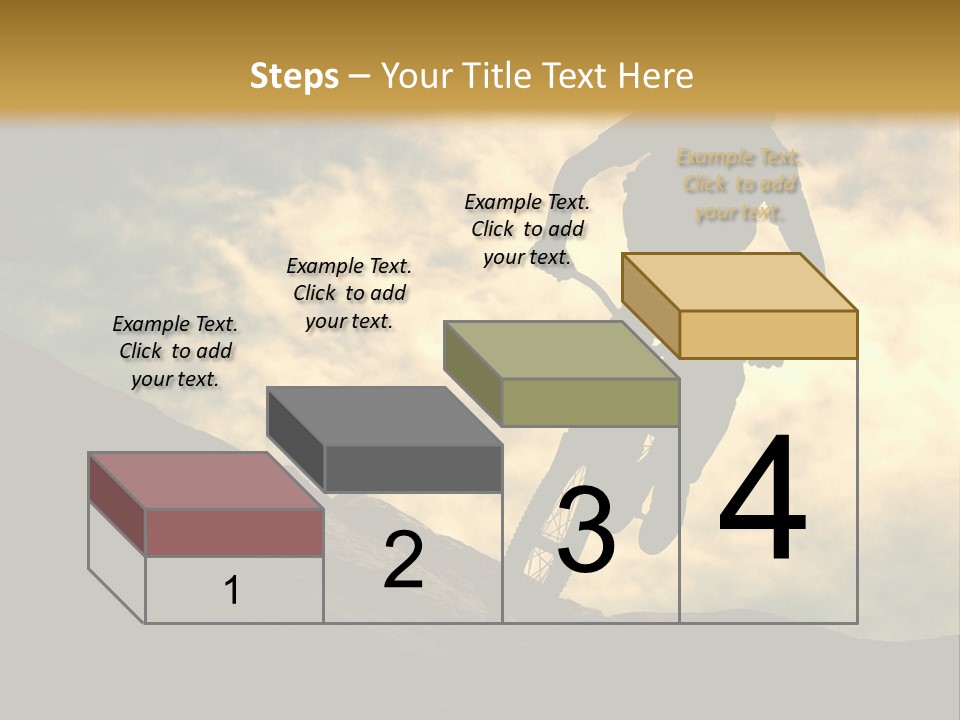 Steps – Your Title Text Here

Example Text. Click to add your text.

Example Text. Click to add your text.

Example Text. Click to add your text.

Example Text. Click to add your text.

1

2

3

4